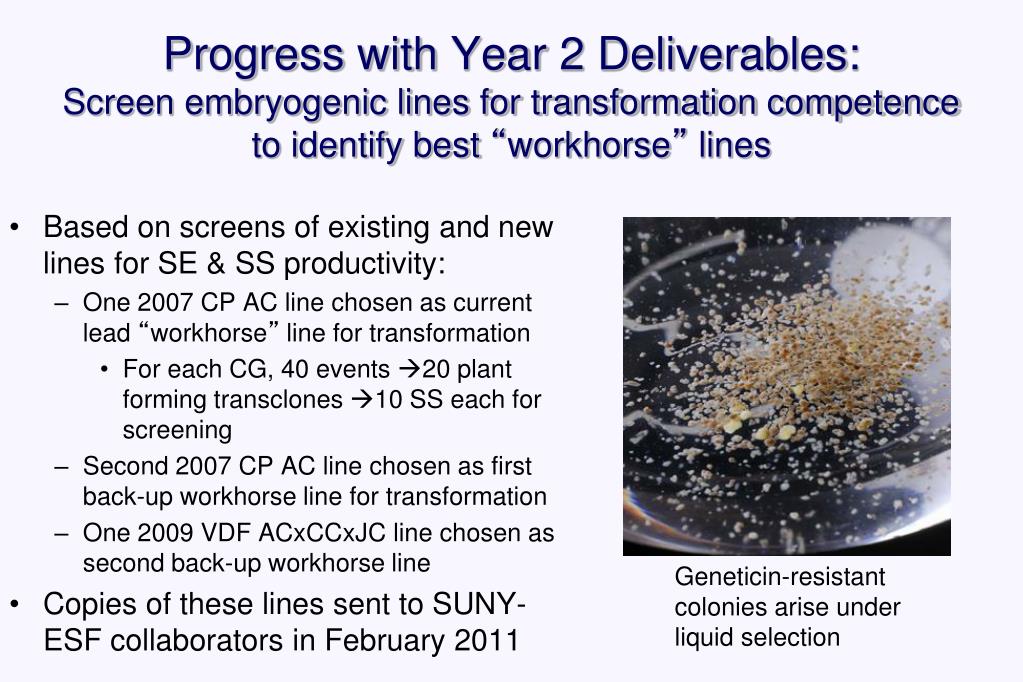 Progress with Year 2 Deliverables:
Screen embryogenic lines for transformation competence to identify best “workhorse” lines

• Based on screens of existing and new lines for SE & SS productivity:
– One 2007 CP AC line chosen as current lead “workhorse” line for transformation
• For each CG, 40 events →20 plant forming transclones →10 SS each for screening
– Second 2007 CP AC line chosen as first back-up workhorse line for transformation
– One 2009 VDF ACxCCxJC line chosen as second back-up workhorse line
• Copies of these lines sent to SUNY-ESF collaborators in February 2011

Geneticin-resistant colonies arise under liquid selection